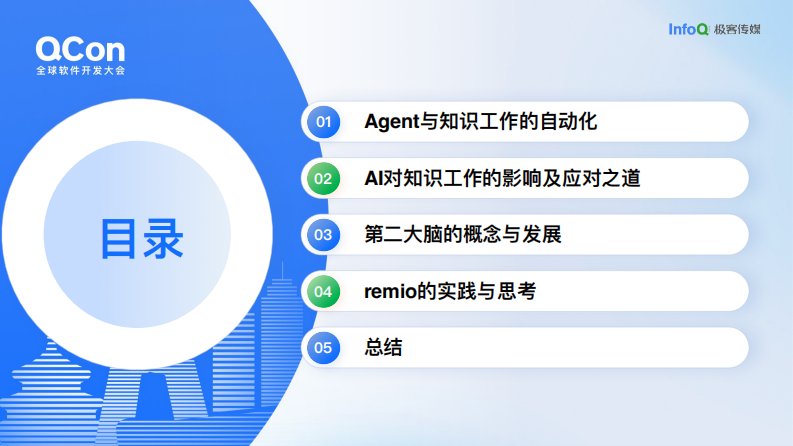 QCon
全球软件开发大会

InfoQ 极客传媒

目录

01 Agent与知识工作的自动化

02 AI对知识工作的影响及应对之道

03 第二大脑的概念与发展

04 remio的实践与思考

05 总结